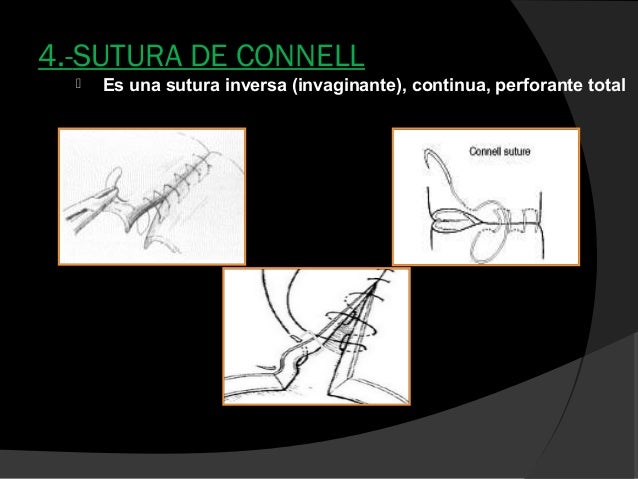 4.-SUTURA DE CONNELL

Es una sutura inversa (invaginante), continua, perforante total

Connell suture